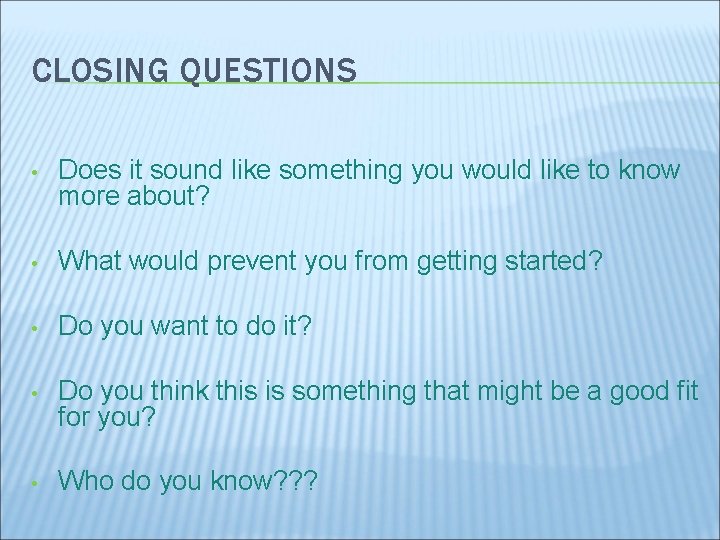 CLOSING QUESTIONS

• Does it sound like something you would like to know more about?

• What would prevent you from getting started?

• Do you want to do it?

• Do you think this is something that might be a good fit for you?

• Who do you know???